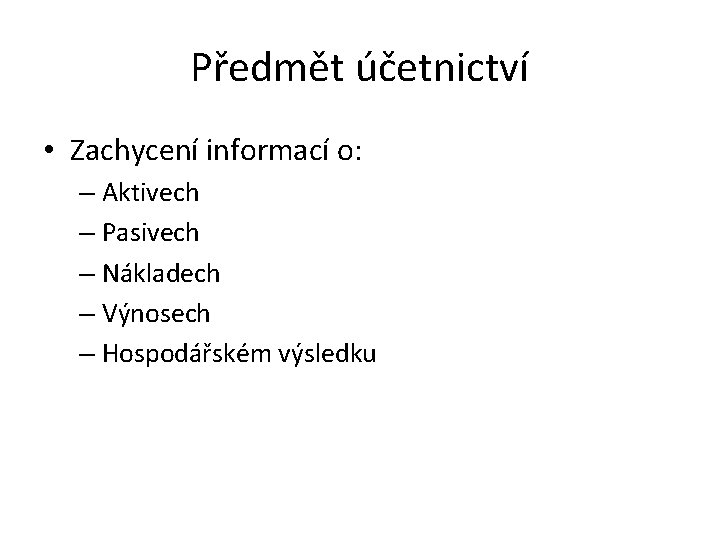 Předmět účetnictví

• Zachycení informací o:
 – Aktivech
 – Pasivech
 – Nákladech
 – Výnosech
 – Hospodářském výsledku